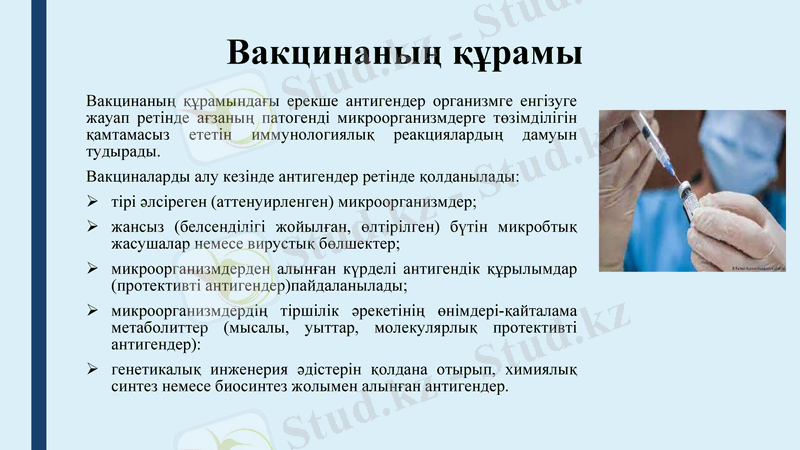 Вакцинаның құрамы

Вакцинаның құрамындағы ерекше антигендер организмге енгізуге жауап ретінде ағзаның патогенді микроорганизмдерге төзімділігін қамтамасыз ететін иммунологиялық реакциялардың дамуын тудырады.

Вакциналарды алу кезінде антигендер ретінде қолданылады:

➢ тірі әлсіреген (аттенуирленген) микроорганизмдер;

➢ жансыз (белсенділігі жойылған, өлтірілген) бүтін микробтық жасушалар немесе вирустық бөлшектер;

➢ микроорганизмдерден алынған күрделі антигендік құрылымдар (протективті антигендер)пайдаланылады;

➢ микроорганизмдердің тіршілік әрекетінің өнімдері-қайталама метаболиттер (мысалы, уыттар, молекулярлық протективті антигендер):

➢ генетикалық инженерия әдістерін қолдана отырып, химиялық синтез немесе биосинтез жолымен алынған антигендер.

Stud.kz - Stud.kz